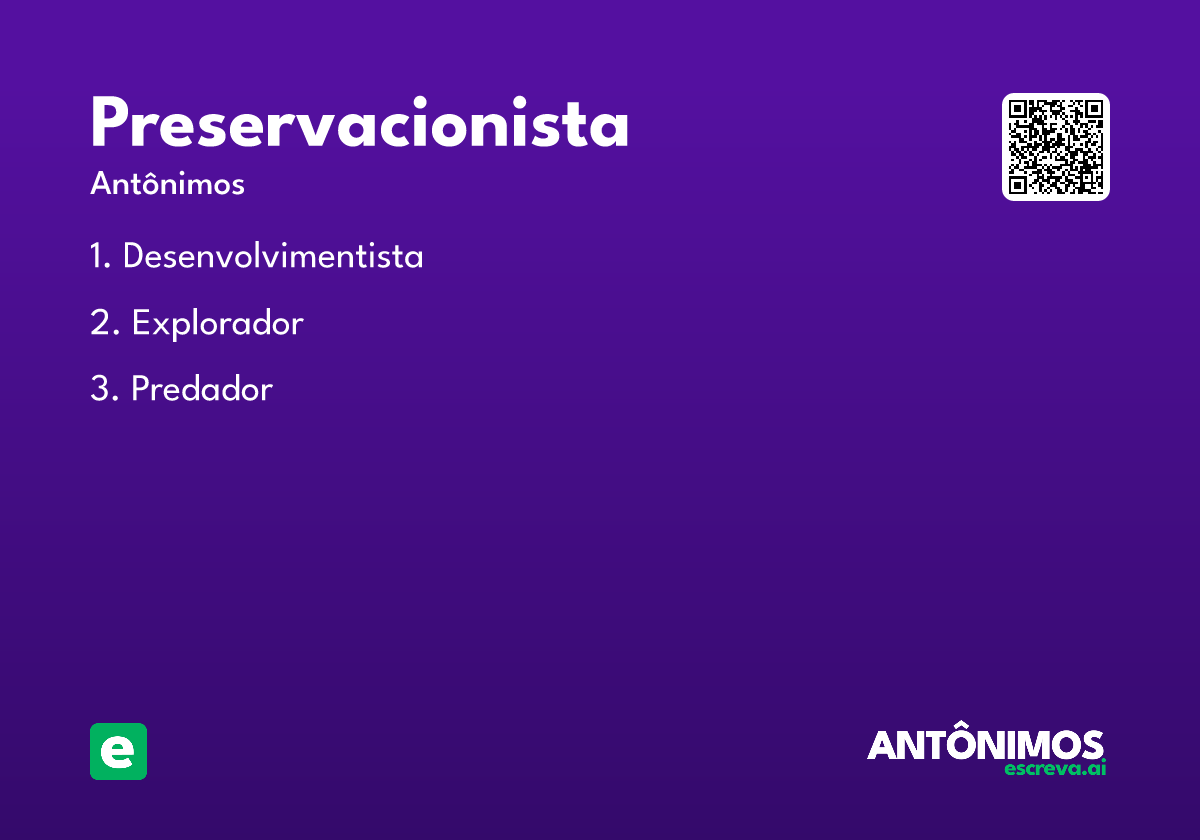 Preservacionista

Antônimos

1. Desenvolvimentista

2. Explorador

3. Predador

e

ANTÔNIMOS
escreva.ai